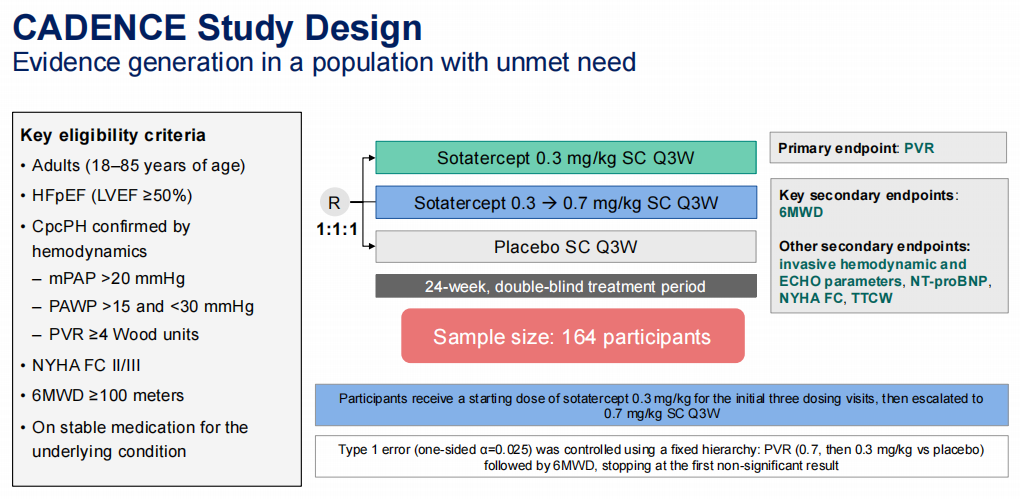 CADENCE Study Design

Evidence generation in a population with unmet need

Key eligibility criteria

• Adults (18–85 years of age)

• HFpEF (LVEF ≥50%)

• CpcPH confirmed by hemodynamics

– mPAP >20 mmHg

– PAWP >15 and <30 mmHg

– PVR ≥4 Wood units

• NYHA FC II/III

• 6MWD ≥100 meters

• On stable medication for the underlying condition

R

1:1:1

Sotatercept 0.3 mg/kg SC Q3W

Sotatercept 0.3 → 0.7 mg/kg SC Q3W

Placebo SC Q3W

24-week, double-blind treatment period

Sample size: 164 participants

Primary endpoint: PVR

Key secondary endpoints: 6MWD

Other secondary endpoints: invasive hemodynamic and ECHO parameters, NT-proBNP, NYHA FC, TTCW

Participants receive a starting dose of sotatercept 0.3 mg/kg for the initial three dosing visits, then escalated to 0.7 mg/kg SC Q3W

Type 1 error (one-sided α=0.025) was controlled using a fixed hierarchy: PVR (0.7, then 0.3 mg/kg vs placebo) followed by 6MWD, stopping at the first non-significant result